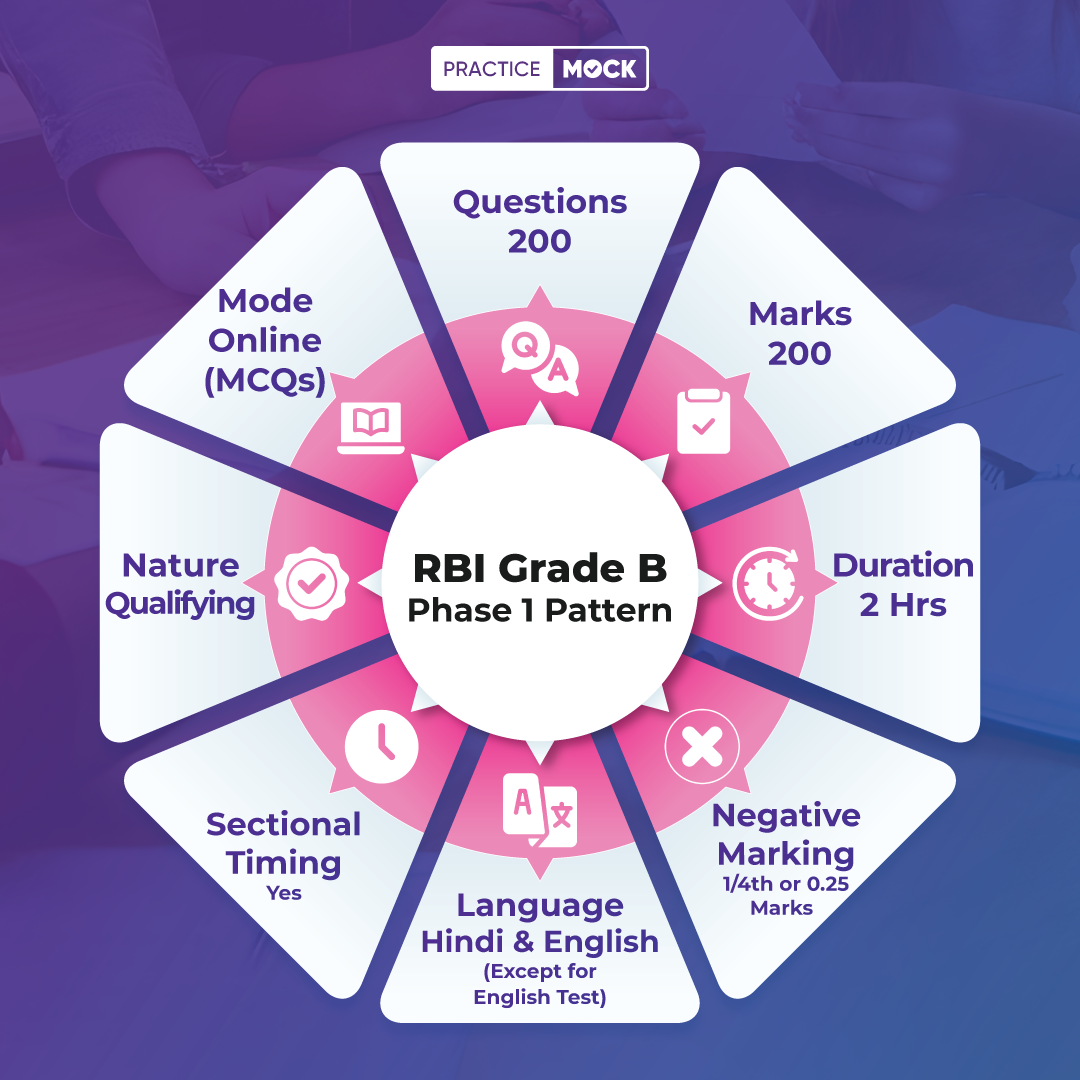 PRACTICE MOCK

RBI Grade B
Phase 1 Pattern

Questions
200

Marks
200

Duration
2 Hrs

Negative
Marking
1/4th or 0.25
Marks

Language
Hindi & English
(Except for
English Test)

Sectional
Timing
Yes

Nature
Qualifying

Mode
Online
(MCQs)